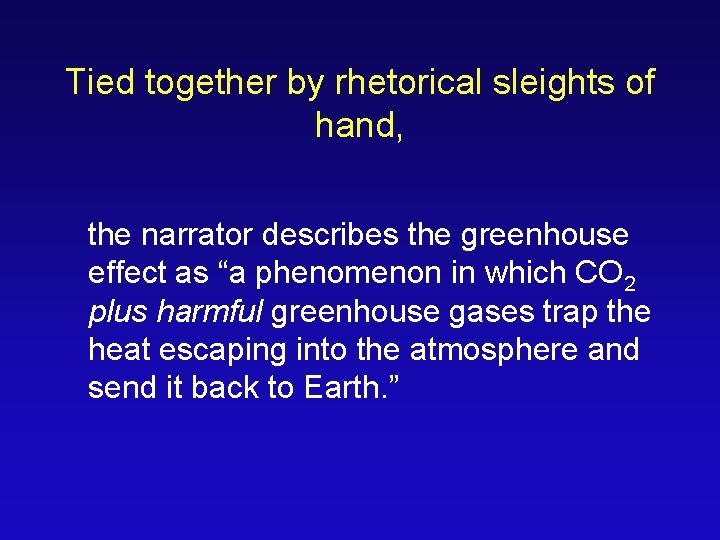 Tied together by rhetorical sleights of hand,

the narrator describes the greenhouse effect as “a phenomenon in which $CO_2$ plus harmful greenhouse gases trap the heat escaping into the atmosphere and send it back to Earth.”